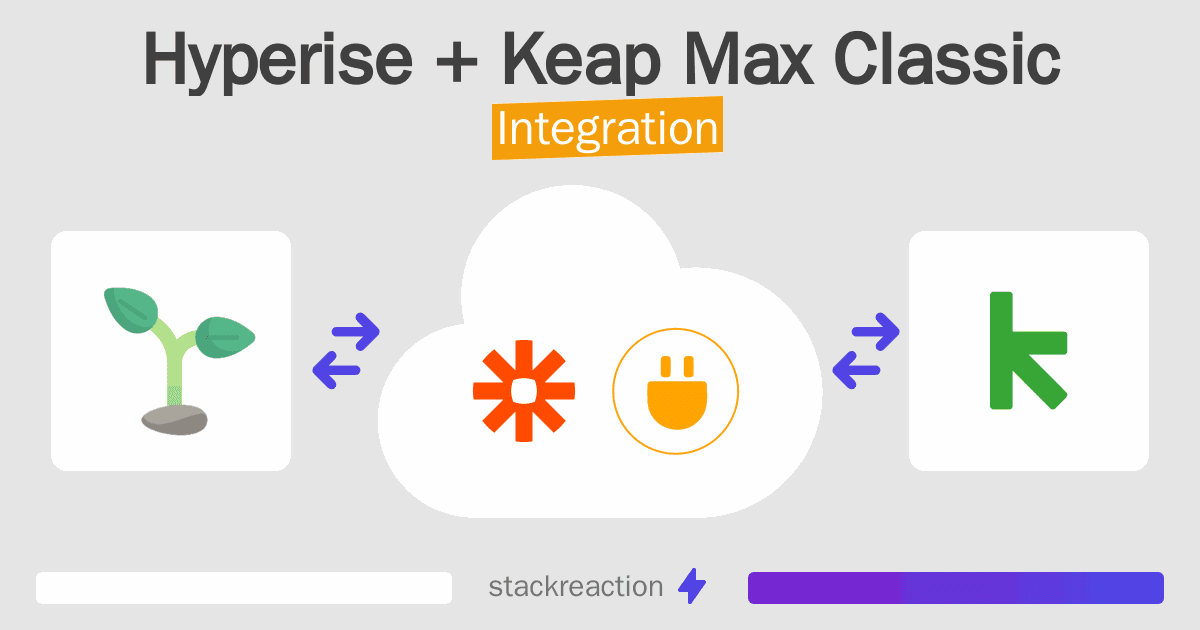 Hyperise + Keap Max Classic
Integration

stackreaction